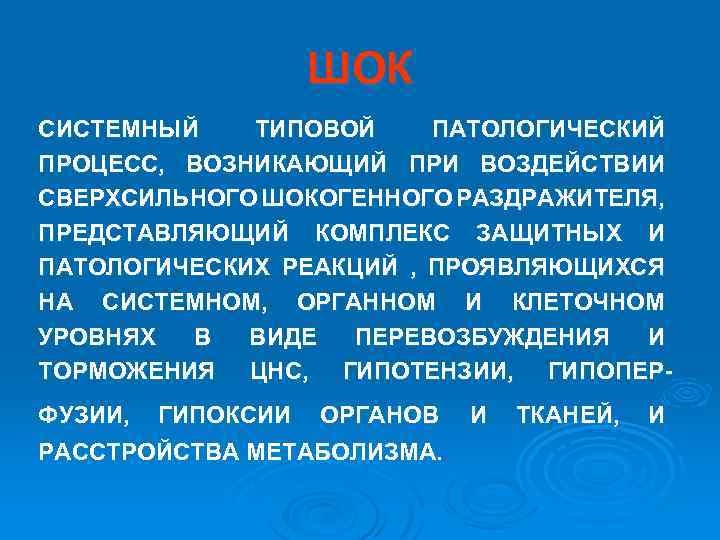 ШОК

СИСТЕМНЫЙ ТИПОВОЙ ПАТОЛОГИЧЕСКИЙ ПРОЦЕСС, ВОЗНИКАЮЩИЙ ПРИ ВОЗДЕЙСТВИИ СВЕРХСИЛЬНОГО ШОКОГЕННОГО РАЗДРАЖИТЕЛЯ, ПРЕДСТАВЛЯЮЩИЙ КОМПЛЕКС ЗАЩИТНЫХ И ПАТОЛОГИЧЕСКИХ РЕАКЦИЙ , ПРОЯВЛЯЮЩИХСЯ НА СИСТЕМНОМ, ОРГАННОМ И КЛЕТОЧНОМ УРОВНЯХ В ВИДЕ ПЕРЕВОЗБУЖДЕНИЯ И ТОРМОЖЕНИЯ ЦНС, ГИПОТЕНЗИИ, ГИПОПЕРФУЗИИ, ГИПОКСИИ ОРГАНОВ И ТКАНЕЙ, И РАССТРОЙСТВА МЕТАБОЛИЗМА.